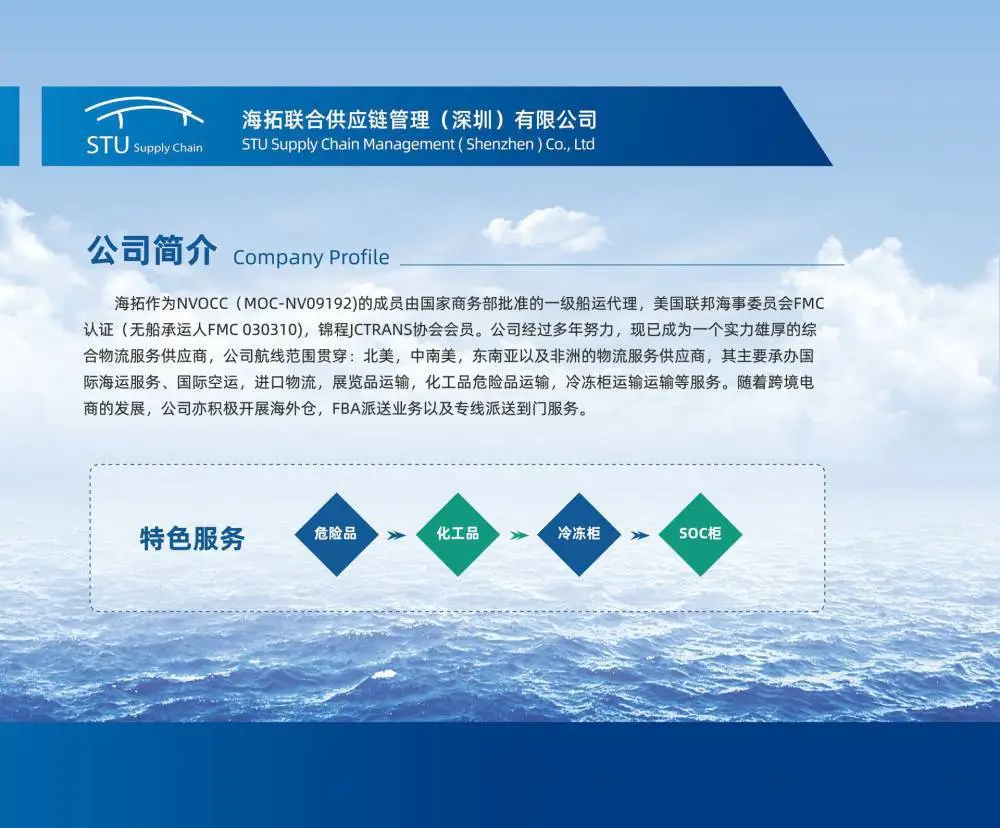 STU Supply Chain

海拓联合供应链管理（深圳）有限公司
STU Supply Chain Management ( Shenzhen ) Co., Ltd

公司简介 Company Profile

海拓作为NVOCC（MOC-NV09192)的成员由国家商务部批准的一级船运代理，美国联邦海事委员会FMC认证（无船承运人FMC 030310)，锦程JCTRANS协会会员。公司经过多年努力，现已成为一个实力雄厚的综合物流服务供应商，公司航线范围贯穿：北美，中南美，东南亚以及非洲的物流服务供应商，其主要承办国际海运服务、国际空运，进口物流，展览品运输，化工品危险品运输，冷冻柜运输运输等服务。随着跨境电商的发展，公司亦积极开展海外仓，FBA派送业务以及专线派送到门服务。

特色服务

危险品

化工品

冷冻柜

SOC柜